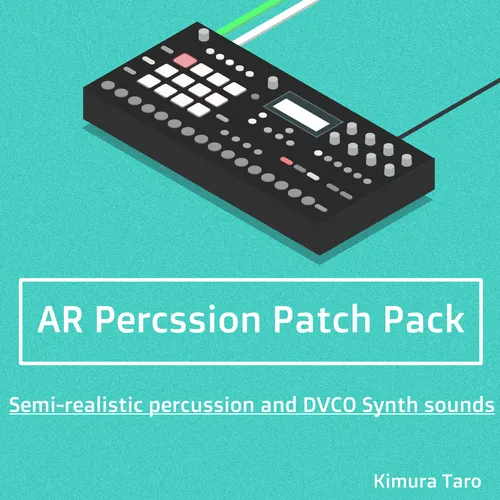 AR Percssion Patch Pack

Semi-realistic percussion and DVCO Synth sounds

Kimura Taro